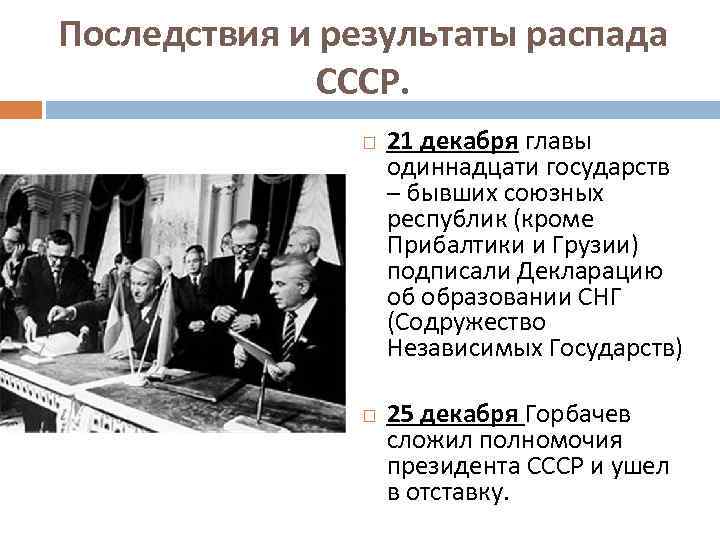 Последствия и результаты распада СССР.

□ 21 декабря главы одиннадцати государств – бывших союзных республик (кроме Прибалтики и Грузии) подписали Декларацию об образовании СНГ (Содружество Независимых Государств)

□ 25 декабря Горбачев сложил полномочия президента СССР и ушел в отставку.